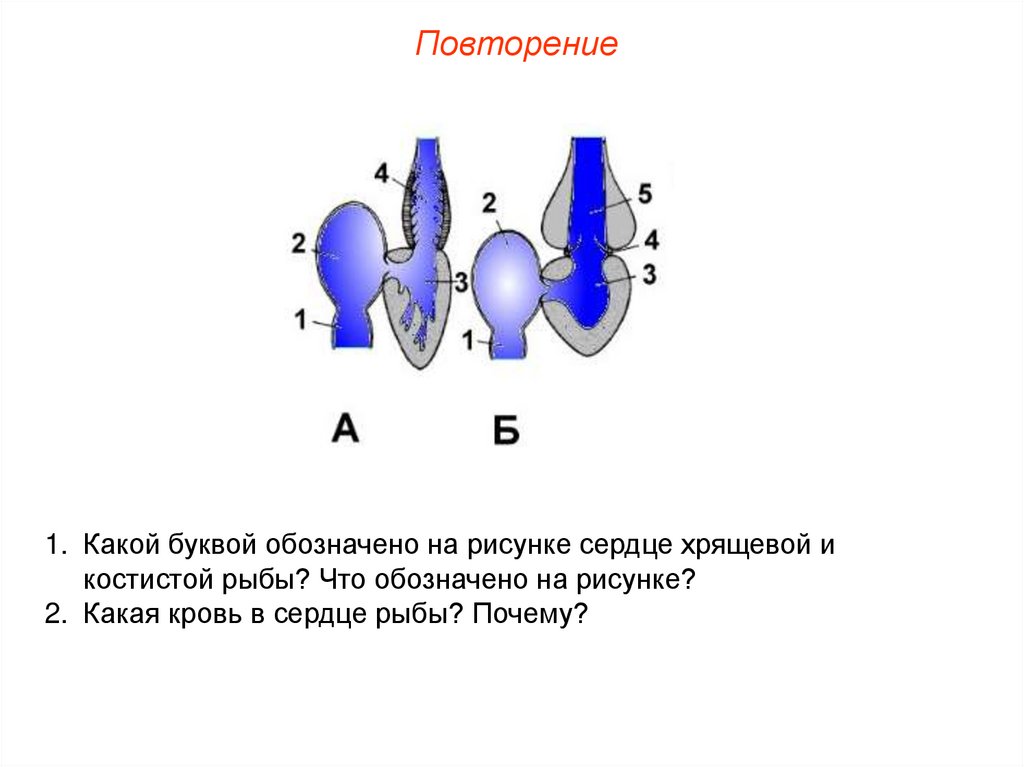 Повторение

4
2
3
1
А

2
5
4
3
1
Б

1. Какой буквой обозначено на рисунке сердце хрящевой и костистой рыбы? Что обозначено на рисунке?
2. Какая кровь в сердце рыбы? Почему?